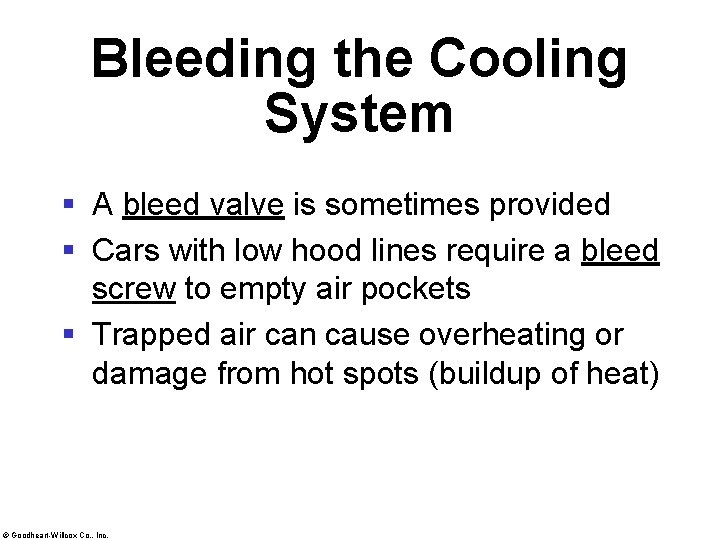 Bleeding the Cooling System

- A bleed valve is sometimes provided
- Cars with low hood lines require a bleed screw to empty air pockets
- Trapped air can cause overheating or damage from hot spots (buildup of heat)

© Goodheart-Willcox Co., Inc.